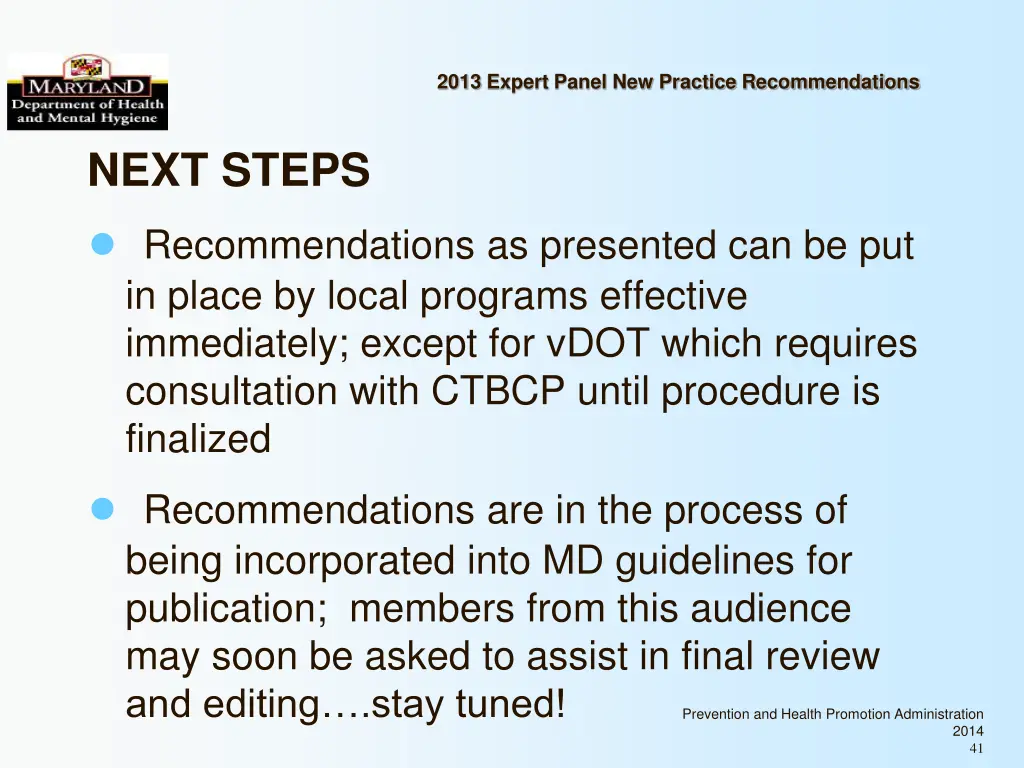 MARYLAND
Department of Health and Mental Hygiene

2013 Expert Panel New Practice Recommendations

NEXT STEPS

Recommendations as presented can be put in place by local programs effective immediately; except for vDOT which requires consultation with CTBCP until procedure is finalized

Recommendations are in the process of being incorporated into MD guidelines for publication; members from this audience may soon be asked to assist in final review and editing….stay tuned!

Prevention and Health Promotion Administration
2014
41